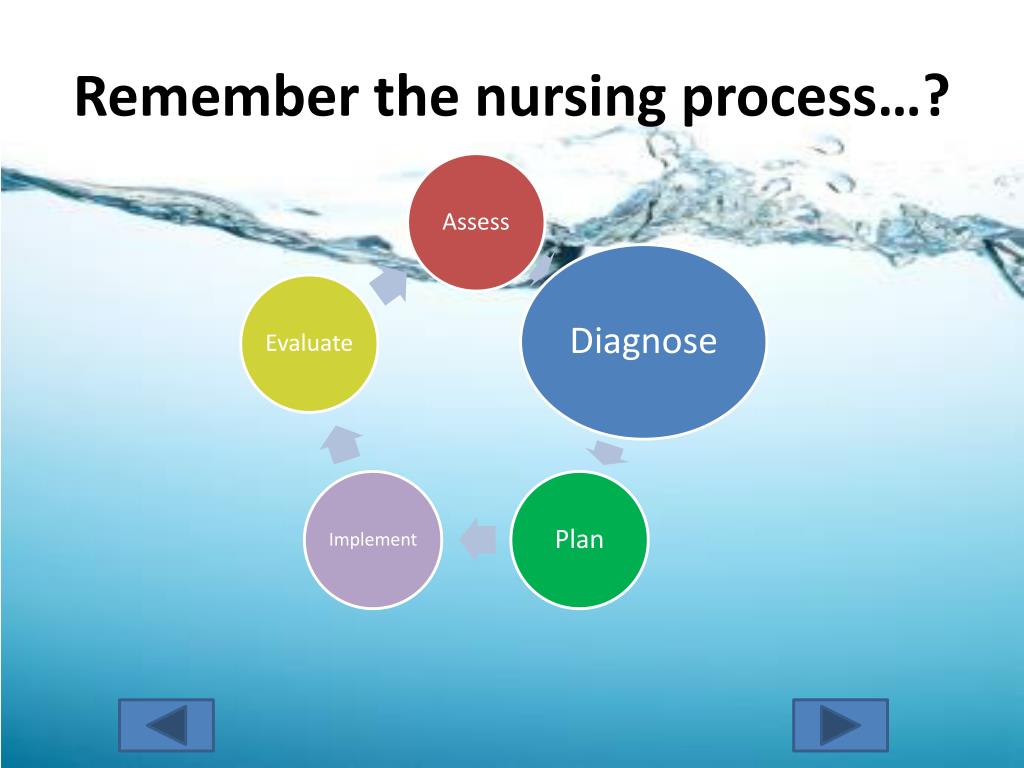 Remember the nursing process…?

Assess

Diagnose

Plan

Implement

Evaluate